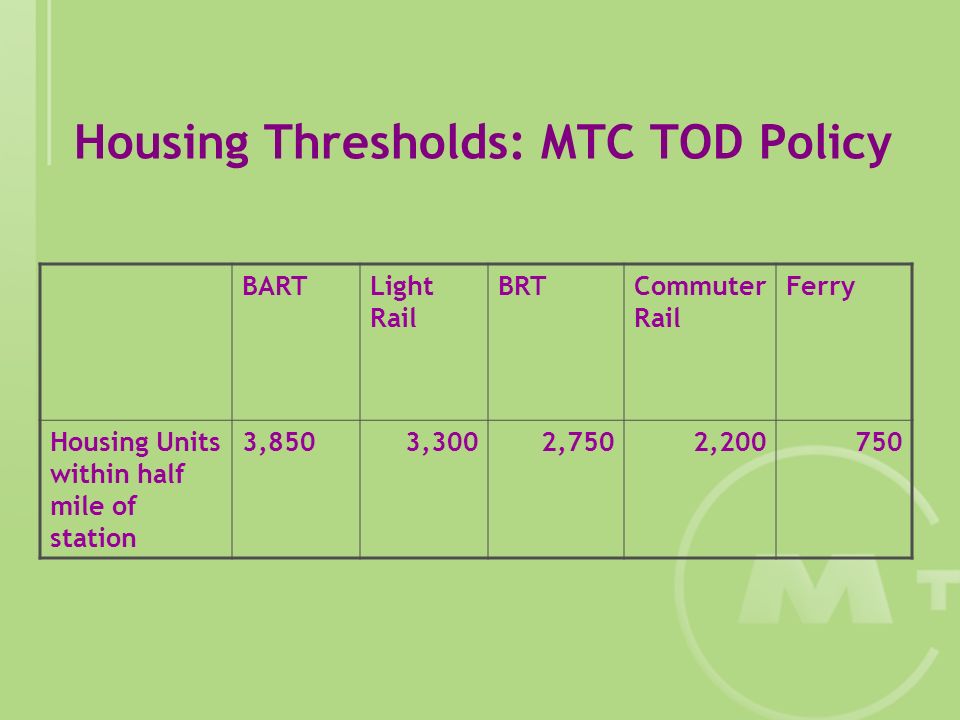 Housing Thresholds: MTC TOD Policy

| | BART | Light Rail | BRT | Commuter Rail | Ferry |
|---|---|---|---|---|---|
| Housing Units within half mile of station | 3,850 | 3,300 | 2,750 | 2,200 | 750 |

MT